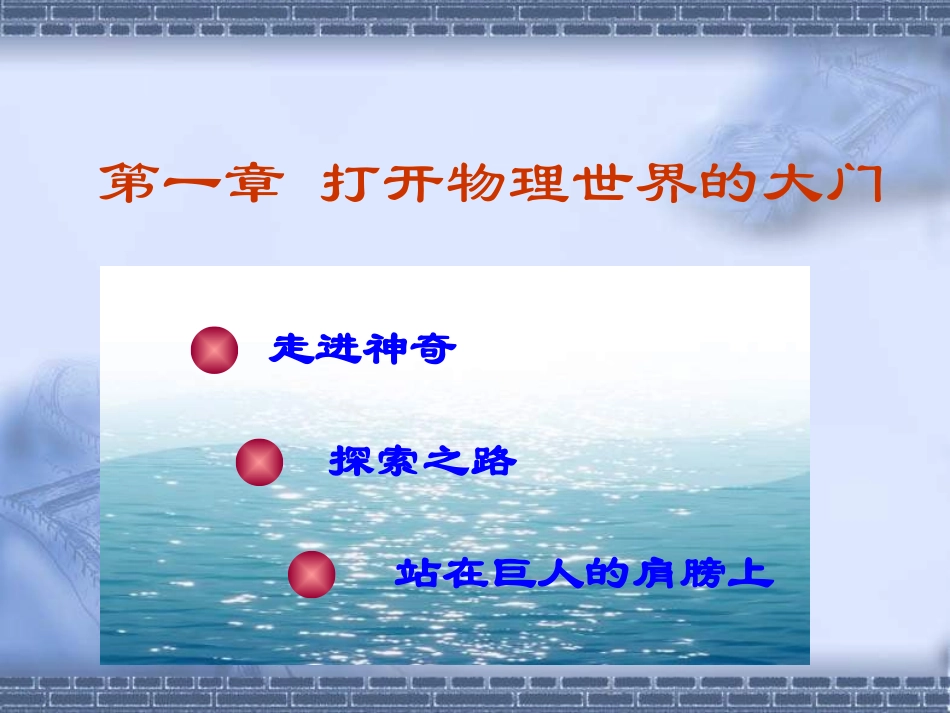 第一章 打开物理世界的大门

走进神奇

探索之路

站在巨人的肩膀上